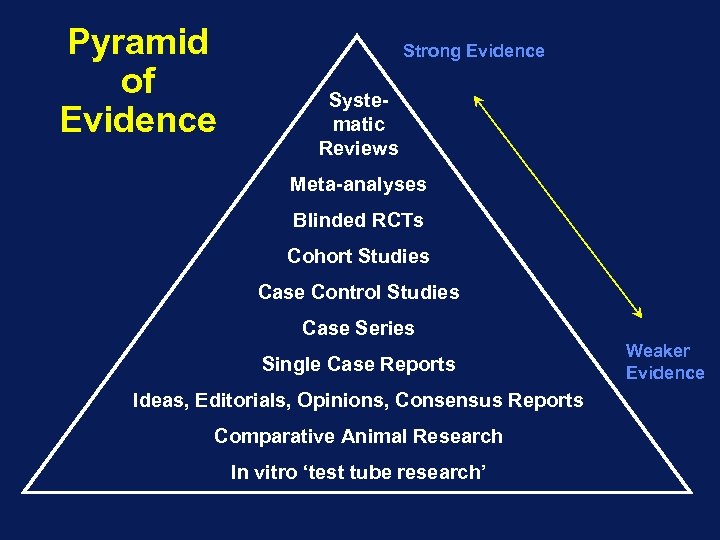 Pyramid of Evidence

Strong Evidence

Systematic Reviews

Meta-analyses

Blinded RCTs

Cohort Studies

Case Control Studies

Case Series

Single Case Reports

Ideas, Editorials, Opinions, Consensus Reports

Comparative Animal Research

In vitro ‘test tube research’

Weaker Evidence